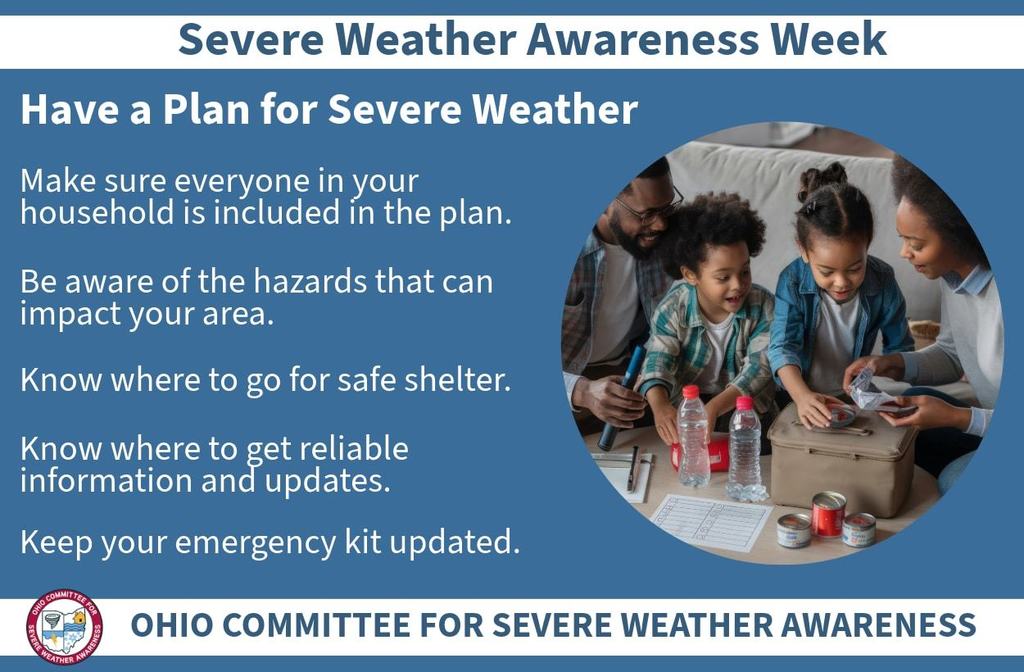 Severe Weather Awareness Week

Have a Plan for Severe Weather

Make sure everyone in your household is included in the plan.

Be aware of the hazards that can impact your area.

Know where to go for safe shelter.

Know where to get reliable information and updates.

Keep your emergency kit updated.

OHIO COMMITTEE FOR SEVERE WEATHER AWARENESS

OHIO COMMITTEE FOR SEVERE WEATHER AWARENESS